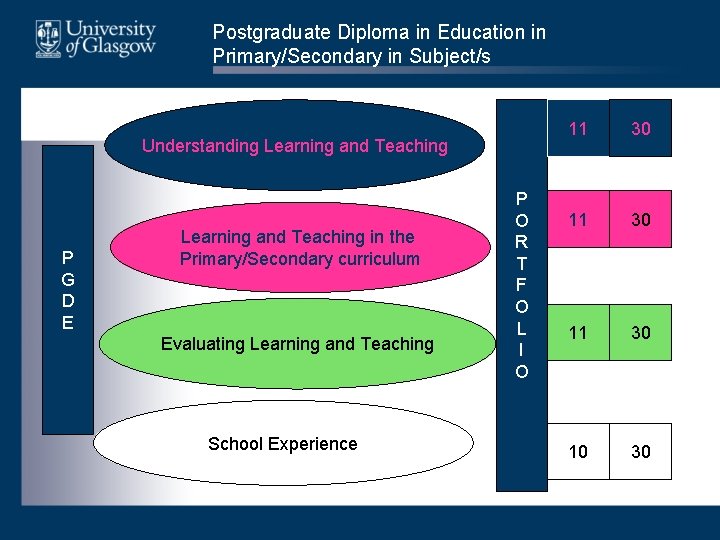 University of Glasgow

Postgraduate Diploma in Education in Primary/Secondary in Subject/s

PGDE

Understanding Learning and Teaching

Learning and Teaching in the Primary/Secondary curriculum

Evaluating Learning and Teaching

School Experience

PORTFOLIO

| 11 | 30 |
|---|---|
| 11 | 30 |
| 11 | 30 |
| 10 | 30 |